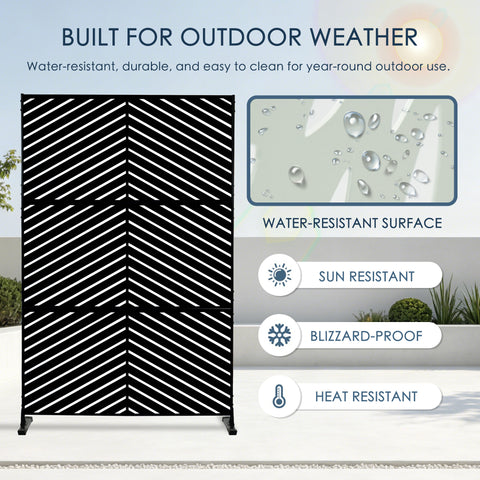 BUILT FOR OUTDOOR WEATHER

Water-resistant, durable, and easy to clean for year-round outdoor use.

WATER-RESISTANT SURFACE

SUN RESISTANT

BLIZZARD-PROOF

HEAT RESISTANT